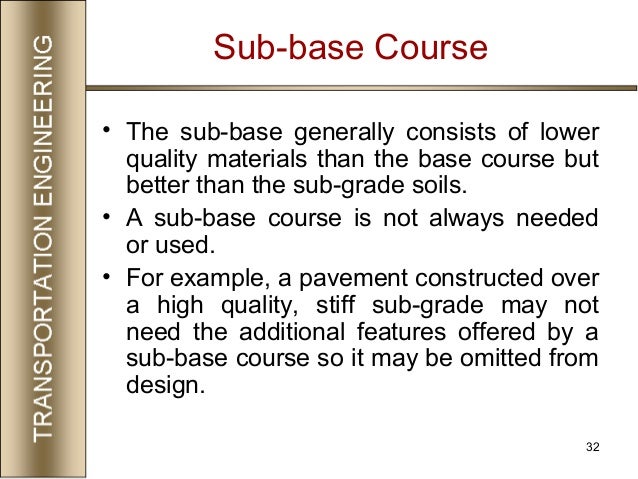 TRANSPORTATION ENGINEERING

Sub-base Course

• The sub-base generally consists of lower quality materials than the base course but better than the sub-grade soils.

• A sub-base course is not always needed or used.

• For example, a pavement constructed over a high quality, stiff sub-grade may not need the additional features offered by a sub-base course so it may be omitted from design.

32